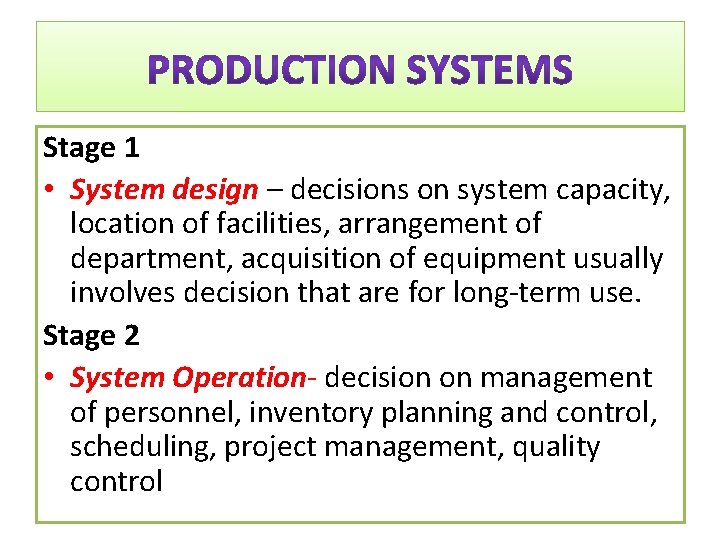 PRODUCTION SYSTEMS

Stage 1

• System design – decisions on system capacity, location of facilities, arrangement of department, acquisition of equipment usually involves decision that are for long-term use.

Stage 2

• System Operation- decision on management of personnel, inventory planning and control, scheduling, project management, quality control